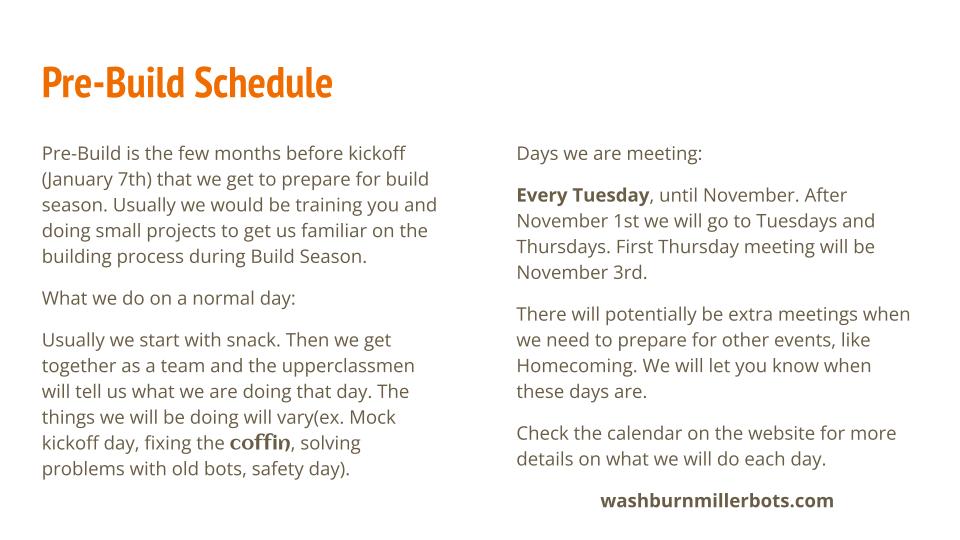 Pre-Build Schedule

Pre-Build is the few months before kickoff (January 7th) that we get to prepare for build season. Usually we would be training you and doing small projects to get us familiar on the building process during Build Season.

What we do on a normal day:

Usually we start with snack. Then we get together as a team and the upperclassmen will tell us what we are doing that day. The things we will be doing will vary(ex. Mock kickoff day, fixing the coffin, solving problems with old bots, safety day).

Days we are meeting:

Every Tuesday, until November. After November 1st we will go to Tuesdays and Thursdays. First Thursday meeting will be November 3rd.

There will potentially be extra meetings when we need to prepare for other events, like Homecoming. We will let you know when these days are.

Check the calendar on the website for more details on what we will do each day.

washburnmillerbots.com